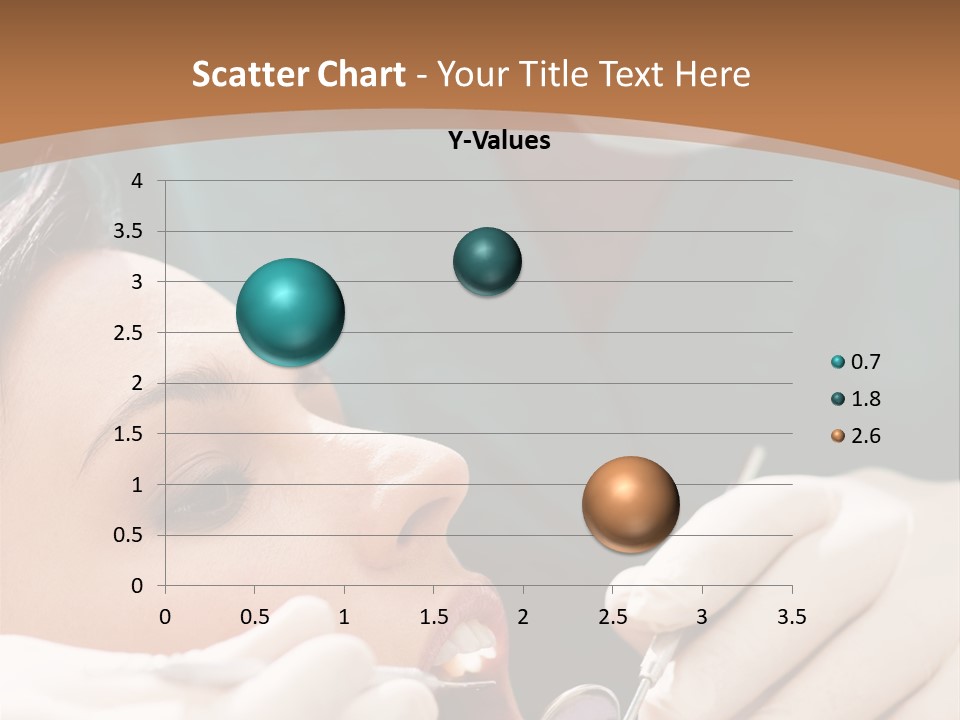 Scatter Chart - Your Title Text Here

Y-Values

4
3.5
3
2.5
2
1.5
1
0.5
0

0 0.5 1 1.5 2 2.5 3 3.5

0.7
1.8
2.6